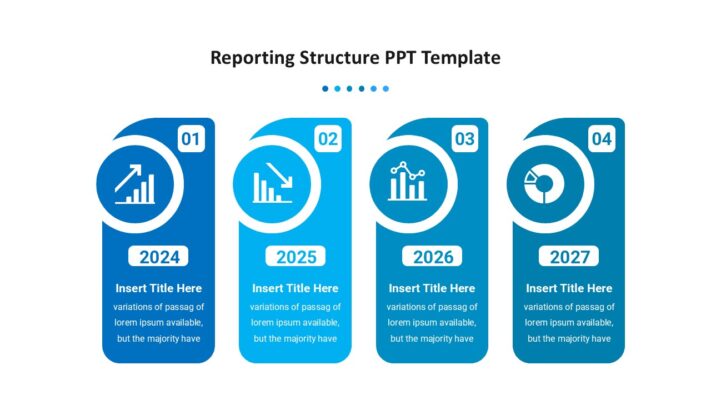 Reporting Structure PPT Template

01

2024

Insert Title Here

variations of passag of lorem ipsum available, but the majority have

02

2025

Insert Title Here

variations of passag of lorem ipsum available, but the majority have

03

2026

Insert Title Here

variations of passag of lorem ipsum available, but the majority have

04

2027

Insert Title Here

variations of passag of lorem ipsum available, but the majority have